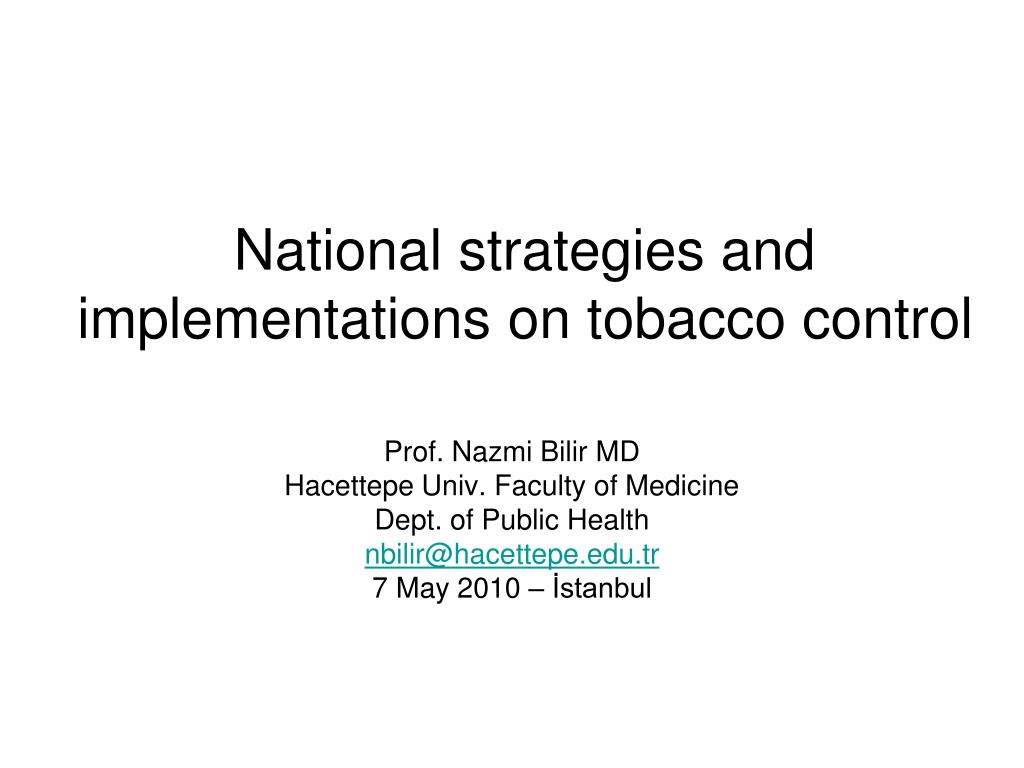 National strategies and implementations on tobacco control

Prof. Nazmi Bilir MD
Hacettepe Univ. Faculty of Medicine
Dept. of Public Health
nbilir@hacettepe.edu.tr
7 May 2010 – İstanbul